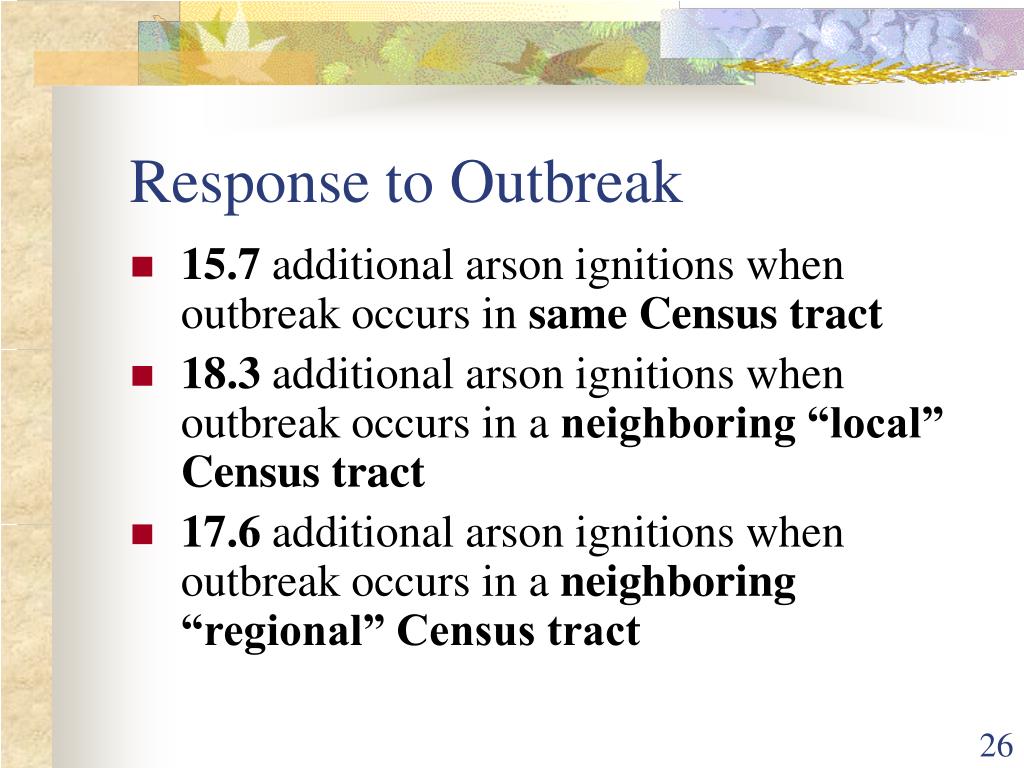 Response to Outbreak

15.7 additional arson ignitions when outbreak occurs in same Census tract

18.3 additional arson ignitions when outbreak occurs in a neighboring “local” Census tract

17.6 additional arson ignitions when outbreak occurs in a neighboring “regional” Census tract

26